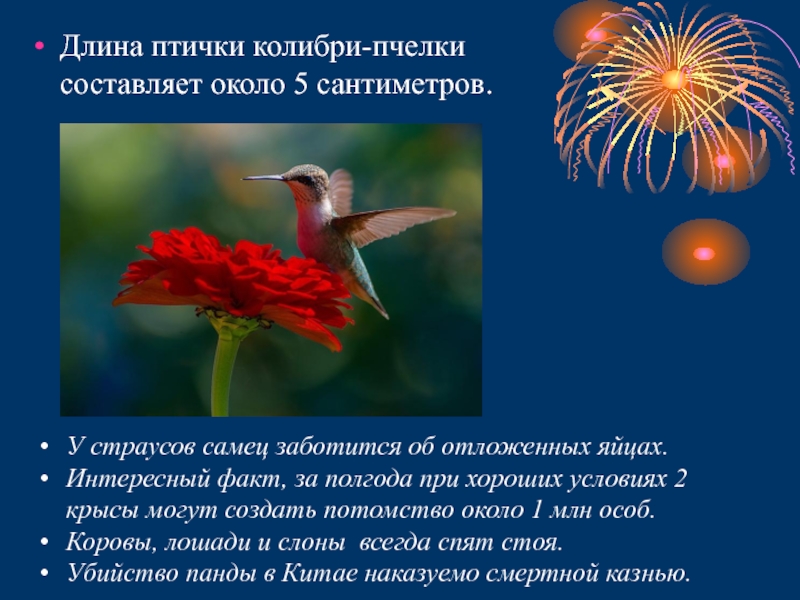 • Длина птички колибри-пчелки составляет около 5 сантиметров.

• У страусов самец заботится об отложенных яйцах.
• Интересный факт, за полгода при хороших условиях 2 крысы могут создать потомство около 1 млн особ.
• Коровы, лошади и слоны всегда спят стоя.
• Убийство панды в Китае наказуемо смертной казнью.